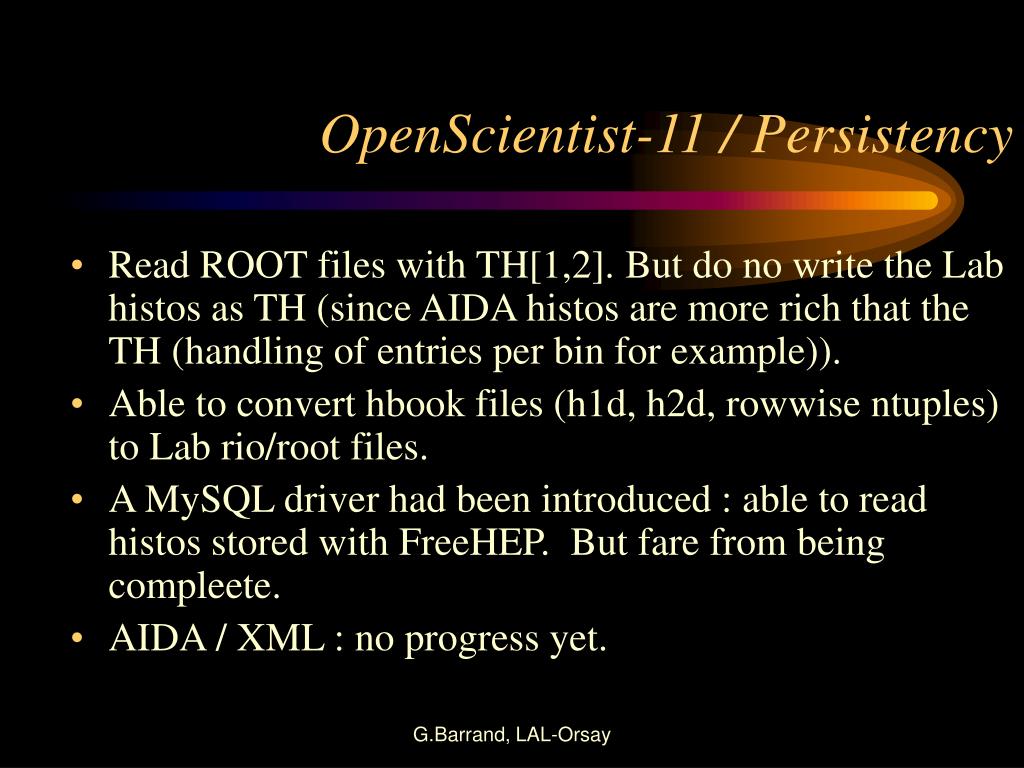 OpenScientist-11 / Persistency

• Read ROOT files with TH[1,2]. But do no write the Lab histos as TH (since AIDA histos are more rich that the TH (handling of entries per bin for example)).
• Able to convert hbook files (h1d, h2d, rowwise ntuples) to Lab rio/root files.
• A MySQL driver had been introduced : able to read histos stored with FreeHEP.  But fare from being compleete.
• AIDA / XML : no progress yet.

G.Barrand, LAL-Orsay